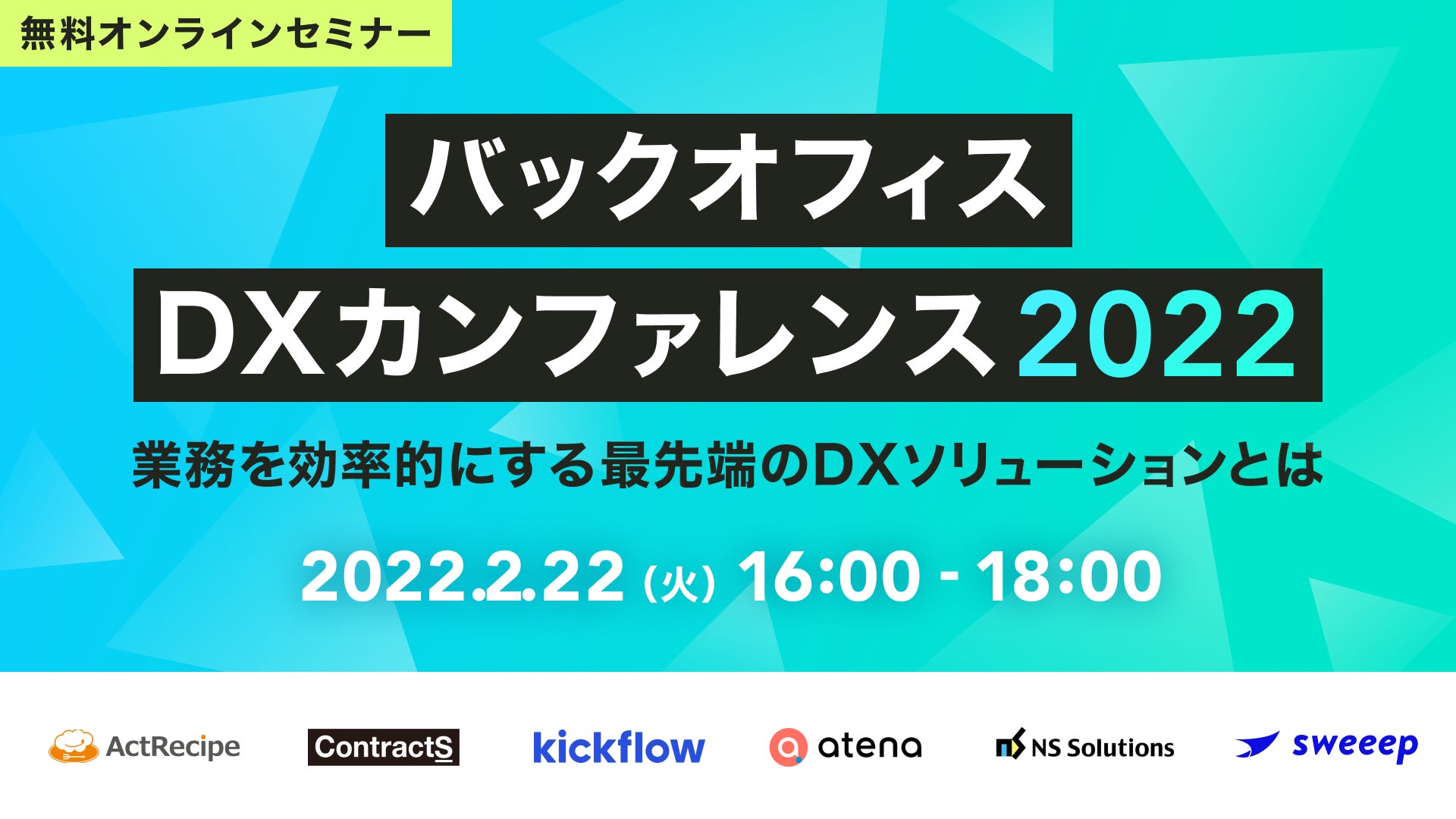 無料オンラインセミナー

バックオフィス
DXカンファレンス2022

業務を効率的にする最先端のDXソリューションとは

2022.2.22 (火) 16:00 - 18:00

ActRecipe ContractS kickflow atena NS Solutions sweeep